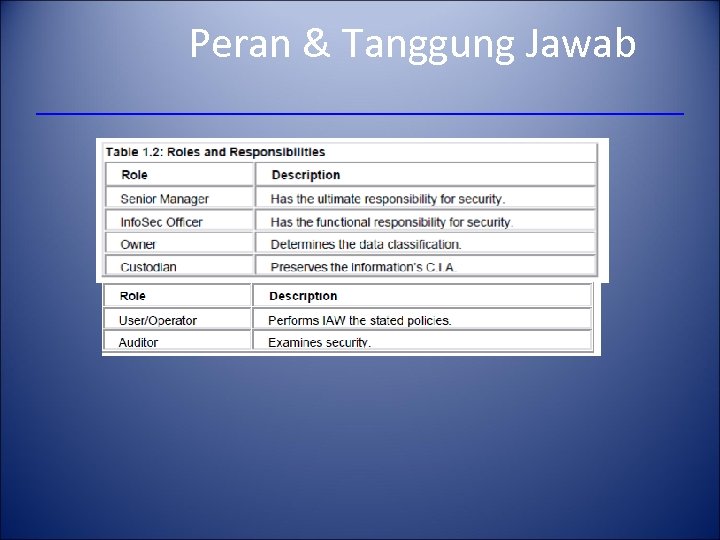 Peran & Tanggung Jawab

Table 1.2: Roles and Responsibilities

| Role | Description |
|---|---|
| Senior Manager | Has the ultimate responsibility for security. |
| InfoSec Officer | Has the functional responsibility for security. |
| Owner | Determines the data classification. |
| Custodian | Preserves the information's C.I.A. |

| Role | Description |
|---|---|
| User/Operator | Performs IAW the stated policies. |
| Auditor | Examines security. |